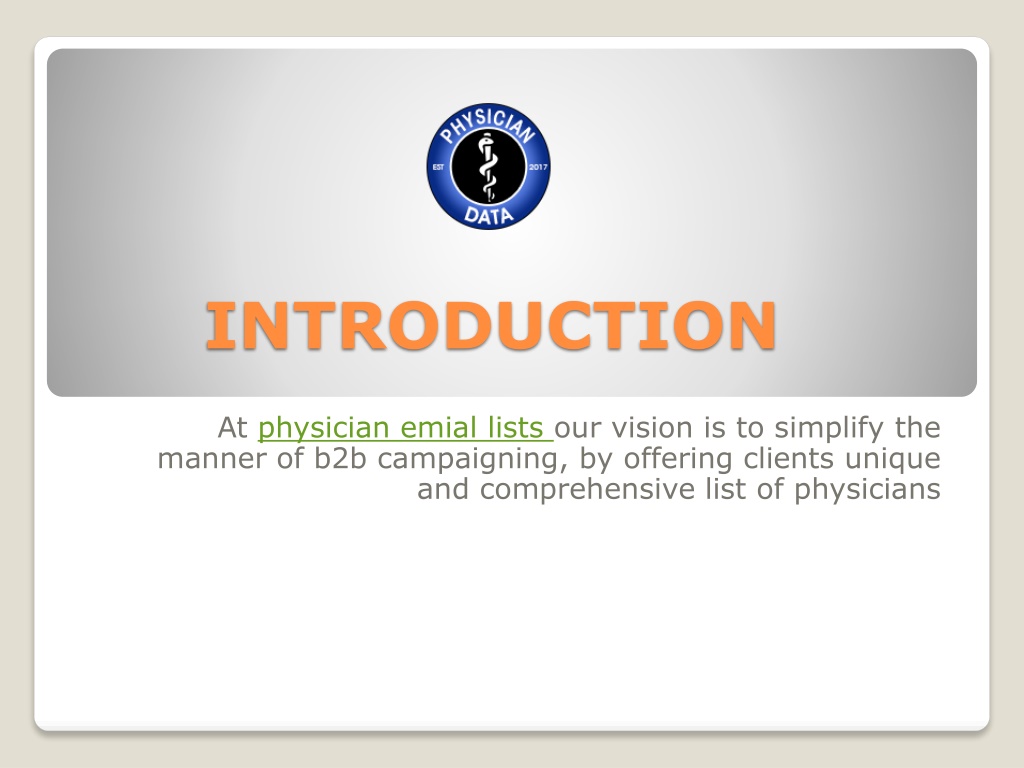 PHYSICIAN
EST 2017
DATA

INTRODUCTION

At physician emial lists our vision is to simplify the manner of b2b campaigning, by offering clients unique and comprehensive list of physicians